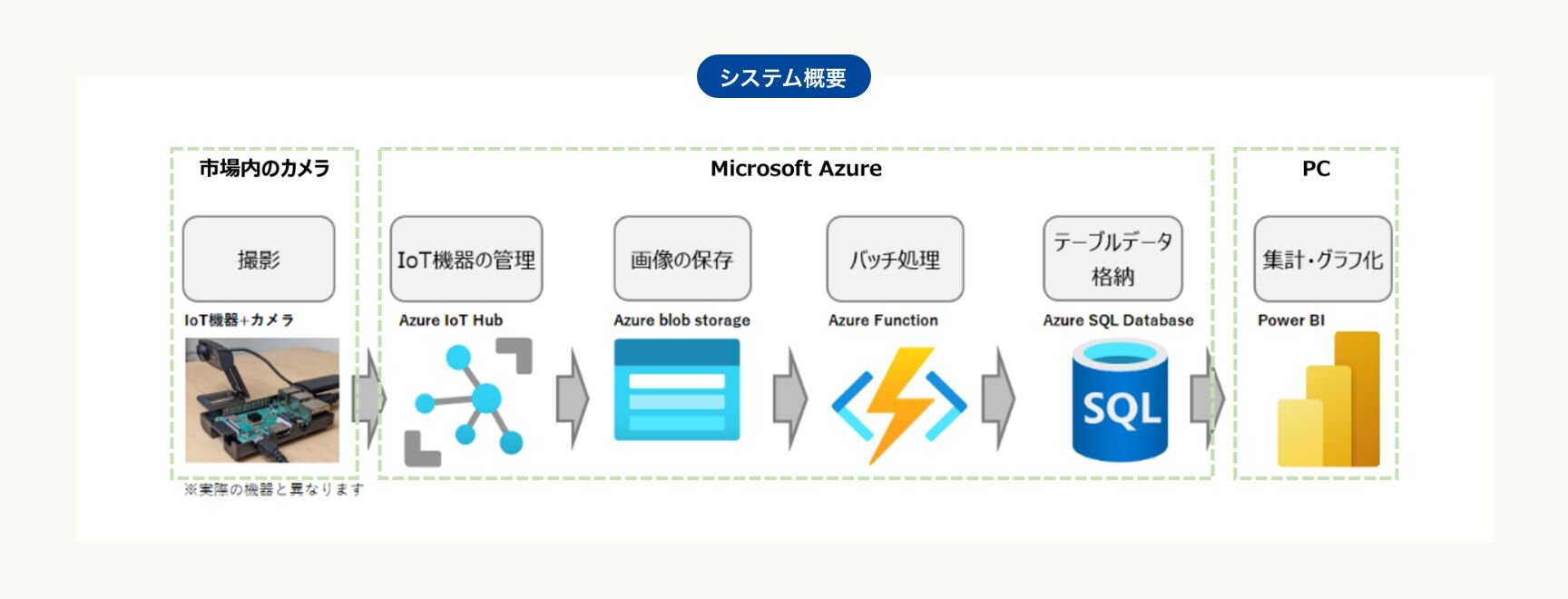 システム概要

市場内のカメラ

撮影

IoT機器+カメラ

※実際の機器と異なります

Microsoft Azure

IoT機器の管理

Azure IoT Hub

画像の保存

Azure blob storage

バッチ処理

Azure Function

テーブルデータ格納

Azure SQL Database

SQL

PC

集計・グラフ化

Power BI